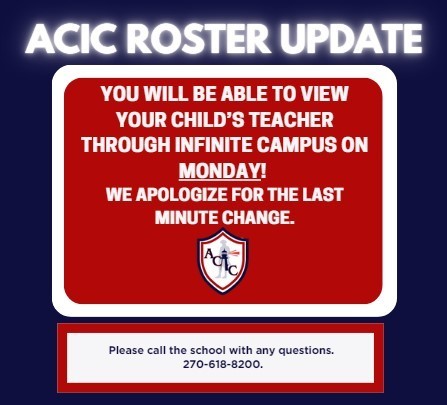 ACIC ROSTER UPDATE

YOU WILL BE ABLE TO VIEW YOUR CHILD'S TEACHER THROUGH INFINITE CAMPUS ON MONDAY!
WE APOLOGIZE FOR THE LAST MINUTE CHANGE.

ACIC

Please call the school with any questions.
270-618-8200.